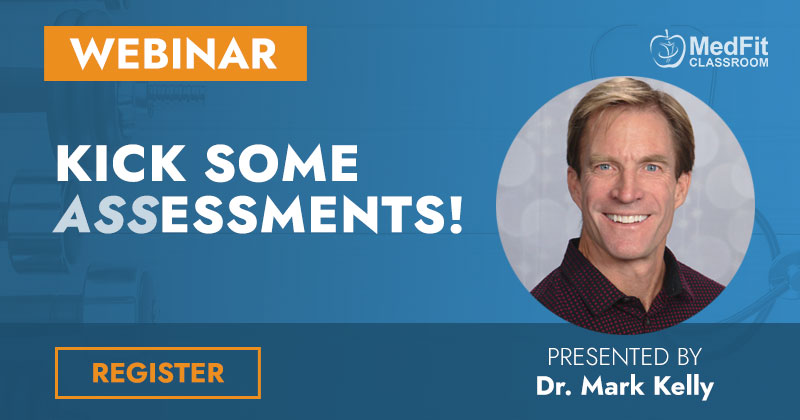 WEBINAR

MedFit CLASSROOM

KICK SOME ASSESSMENTS!

REGISTER

PRESENTED BY
Dr. Mark Kelly